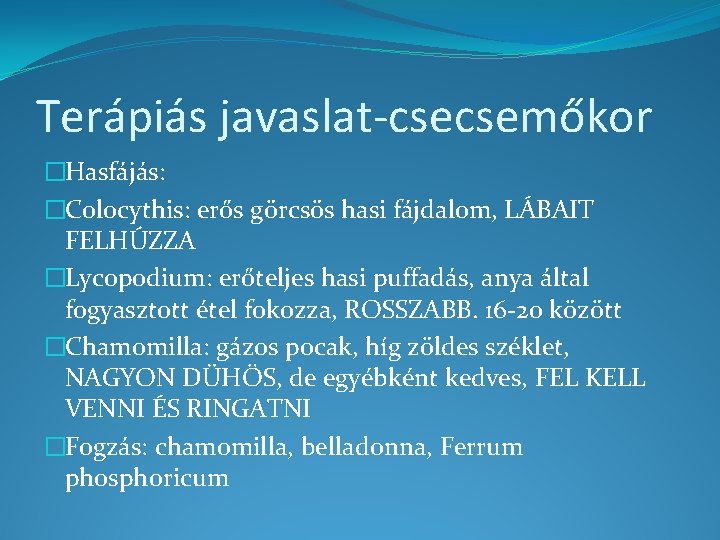 Terápiás javaslat-csecsemőkor

□Hasfájás:

□Colocythis: erős görcsös hasi fájdalom, LÁBAIT FELHÚZZA

□Lycopodium: erőteljes hasi puffadás, anya által fogyasztott étel fokozza, ROSSZABB. 16-20 között

□Chamomilla: gázos pocak, híg zöldes széklet, NAGYON DÜHÖS, de egyébként kedves, FEL KELL VENNI ÉS RINGATNI

□Fogzás: chamomilla, belladonna, Ferrum phosphoricum